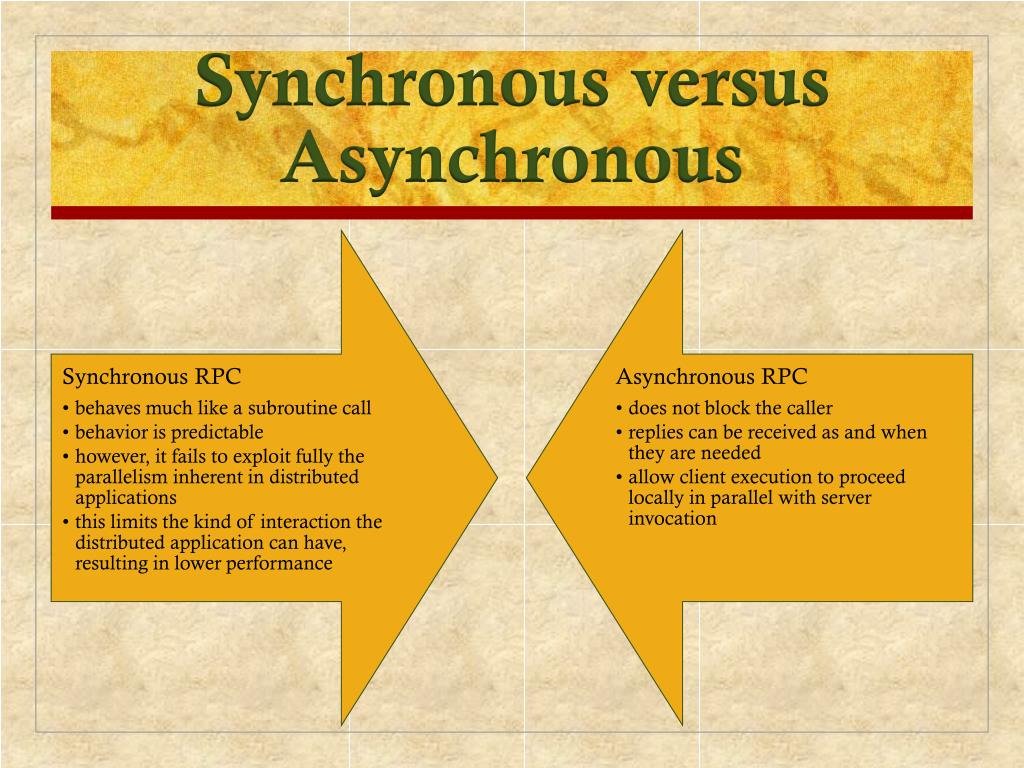 Synchronous versus Asynchronous

Synchronous RPC
• behaves much like a subroutine call
• behavior is predictable
• however, it fails to exploit fully the parallelism inherent in distributed applications
• this limits the kind of interaction the distributed application can have, resulting in lower performance

Asynchronous RPC
• does not block the caller
• replies can be received as and when they are needed
• allow client execution to proceed locally in parallel with server invocation